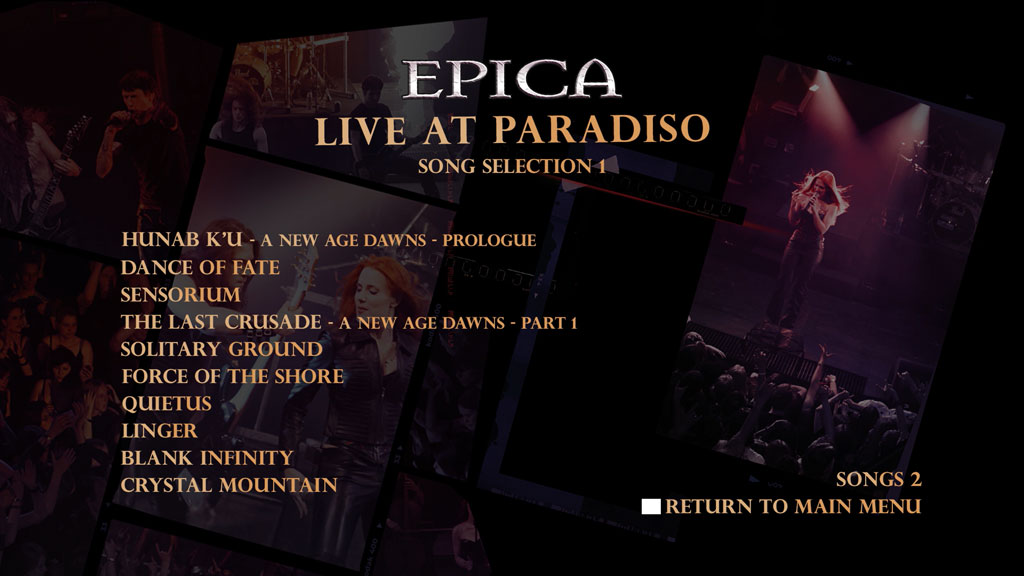 EPICA
LIVE AT PARADISO
SONG SELECTION 1

HUNAB K'U - A NEW AGE DAWNS - PROLOGUE
DANCE OF FATE
SENSORIUM
THE LAST CRUSADE - A NEW AGE DAWNS - PART 1
SOLITARY GROUND
FORCE OF THE SHORE
QUIETUS
LINGER
BLANK INFINITY
CRYSTAL MOUNTAIN

SONGS 2
RETURN TO MAIN MENU